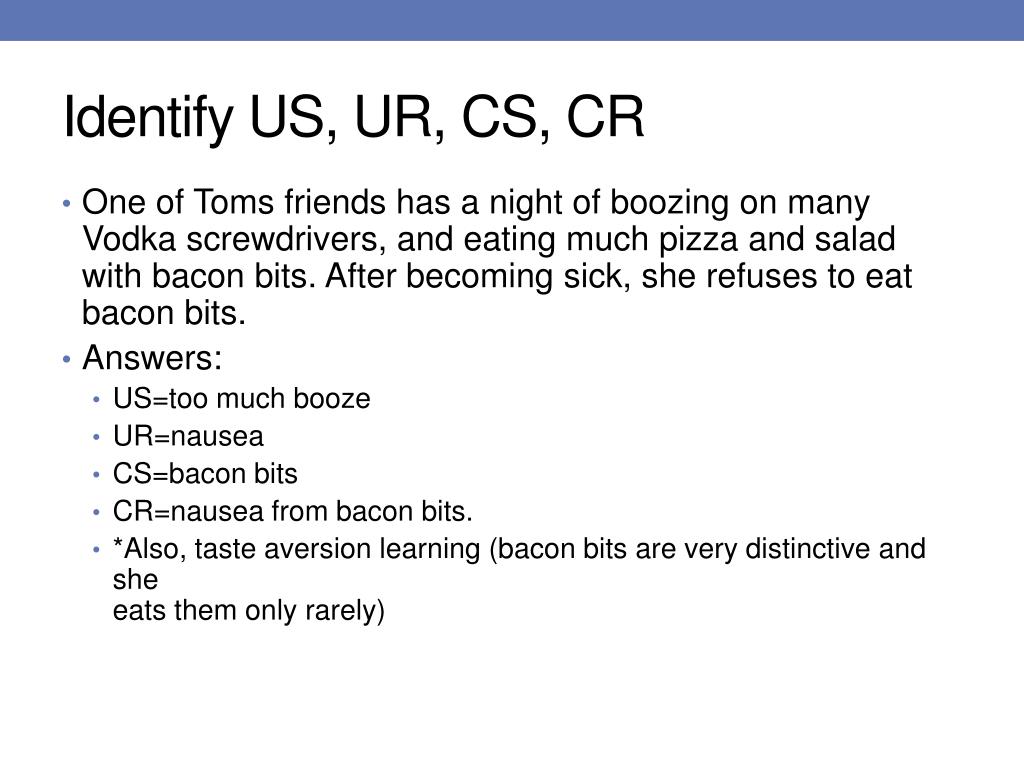 Identify US, UR, CS, CR

• One of Toms friends has a night of boozing on many Vodka screwdrivers, and eating much pizza and salad with bacon bits. After becoming sick, she refuses to eat bacon bits.

• Answers:
  • US=too much booze
  • UR=nausea
  • CS=bacon bits
  • CR=nausea from bacon bits.
  • *Also, taste aversion learning (bacon bits are very distinctive and she
eats them only rarely)